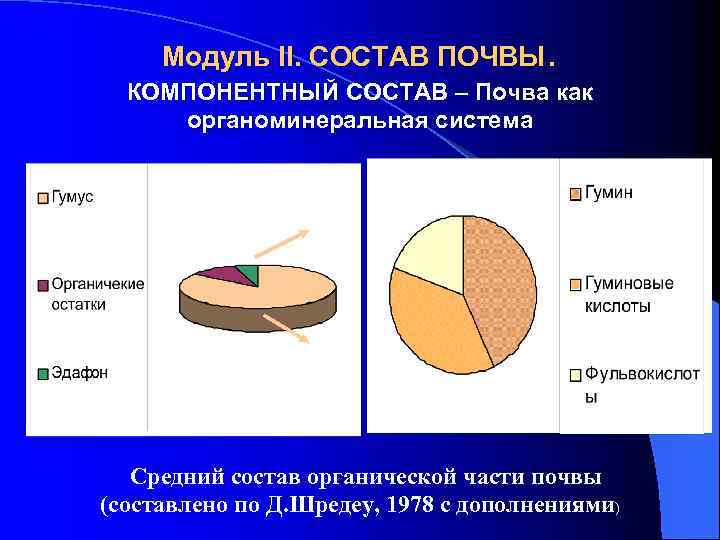 Модуль II. СОСТАВ ПОЧВЫ.
КОМПОНЕНТНЫЙ СОСТАВ – Почва как органоминеральная система

Гумус

Органичекие остатки

Эдафон

Гумин

Гуминовые кислоты

Фульвокислоты

Средний состав органической части почвы (составлено по Д.Шредеу, 1978 с дополнениями)